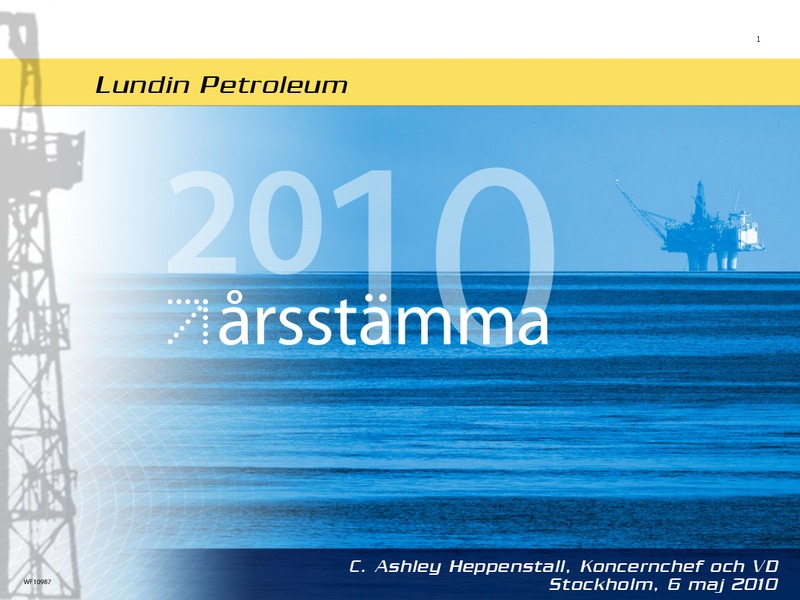 1

Lundin Petroleum

2010

årsstämma

C. Ashley Heppenstall, Koncernchef och VD
Stockholm, 6 maj 2010

WF10987